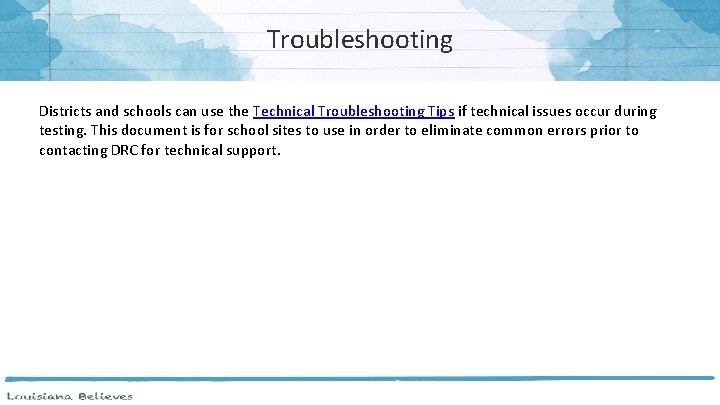 Troubleshooting

Districts and schools can use the Technical Troubleshooting Tips if technical issues occur during testing. This document is for school sites to use in order to eliminate common errors prior to contacting DRC for technical support.

Louisiana Believes